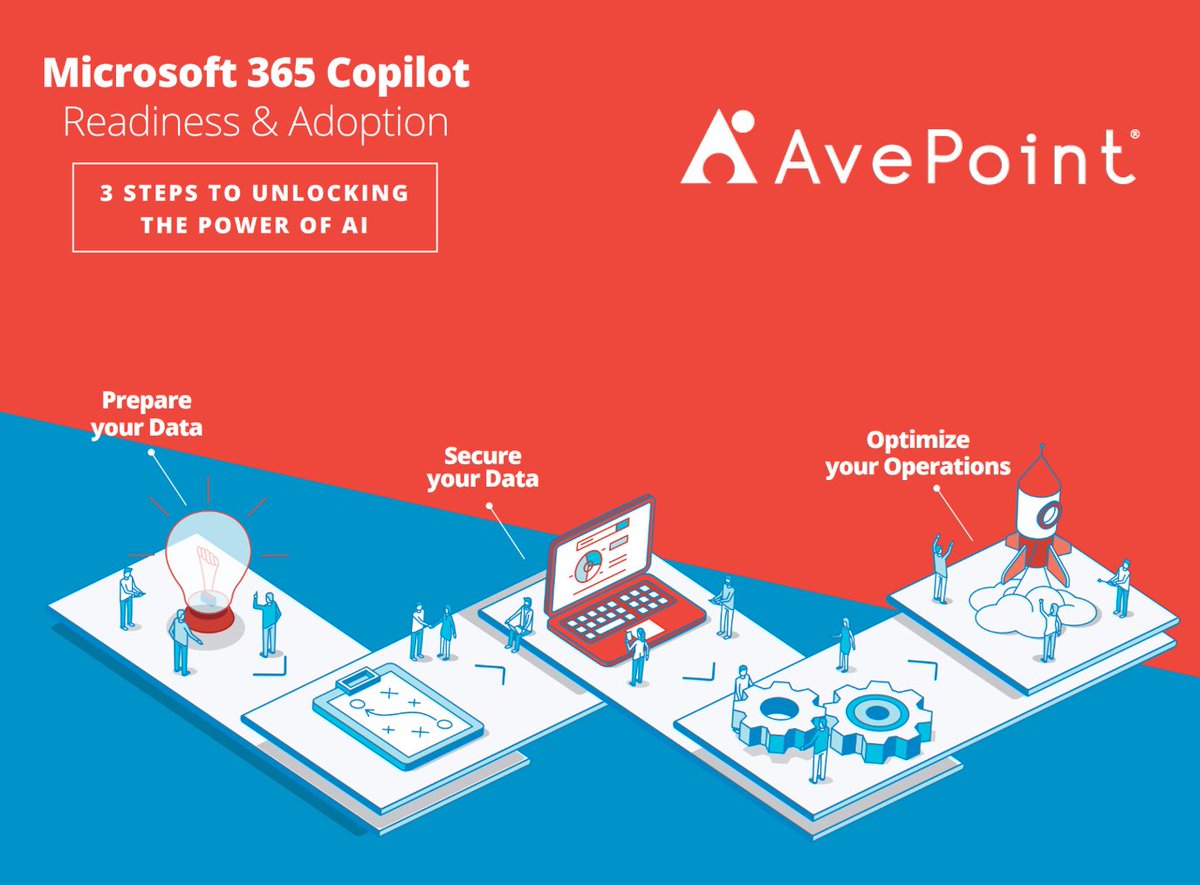 Microsoft 365 Copilot
Readiness & Adoption

3 STEPS TO UNLOCKING THE POWER OF AI

AvePoint®

Prepare your Data

Secure your Data

Optimize your Operations